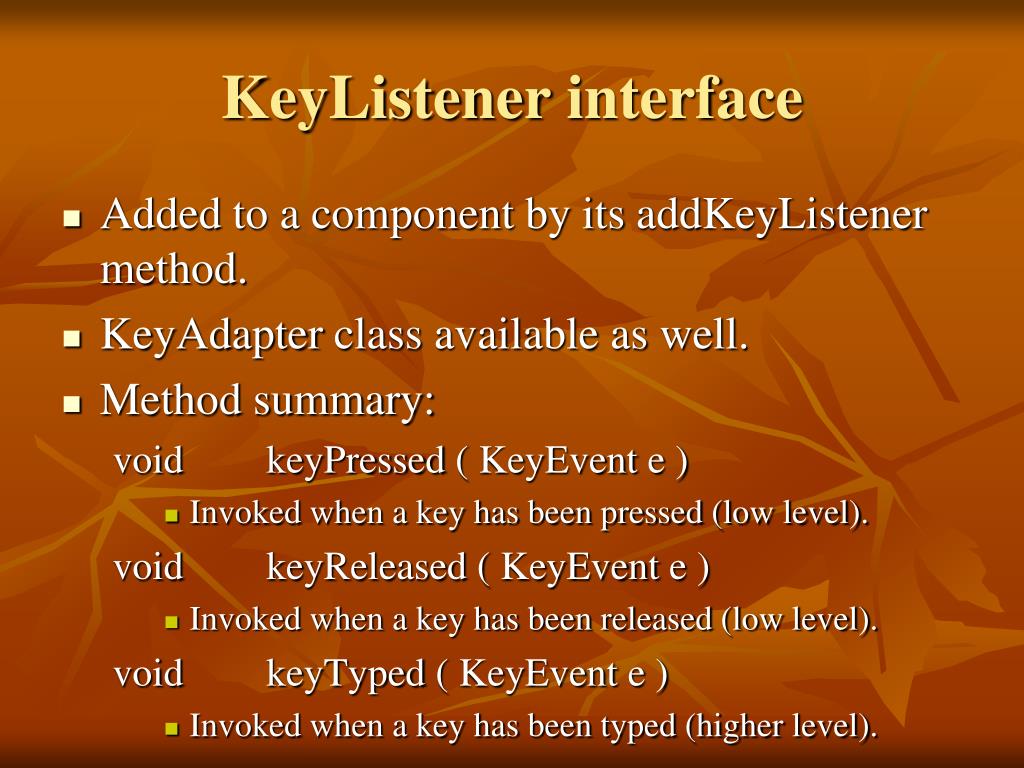 KeyListener interface

- Added to a component by its addKeyListener method.
- KeyAdapter class available as well.
- Method summary:

void keyPressed ( KeyEvent e )

- Invoked when a key has been pressed (low level).

void keyReleased ( KeyEvent e )

- Invoked when a key has been released (low level).

void keyTyped ( KeyEvent e )

- Invoked when a key has been typed (higher level).